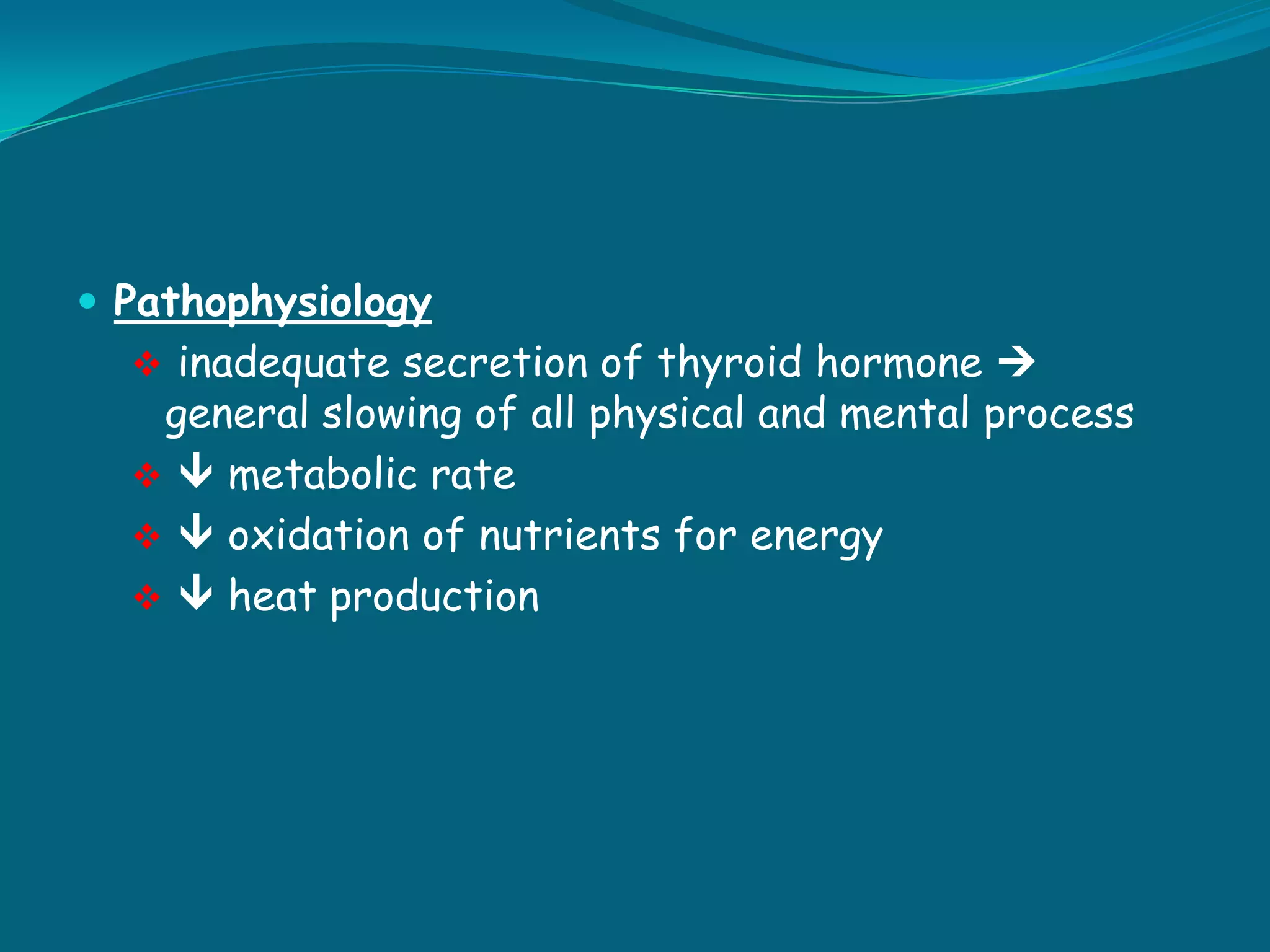 • Pathophysiology

❖ inadequate secretion of thyroid hormone → general slowing of all physical and mental process

❖ ↓ metabolic rate

❖ ↓ oxidation of nutrients for energy

❖ ↓ heat production